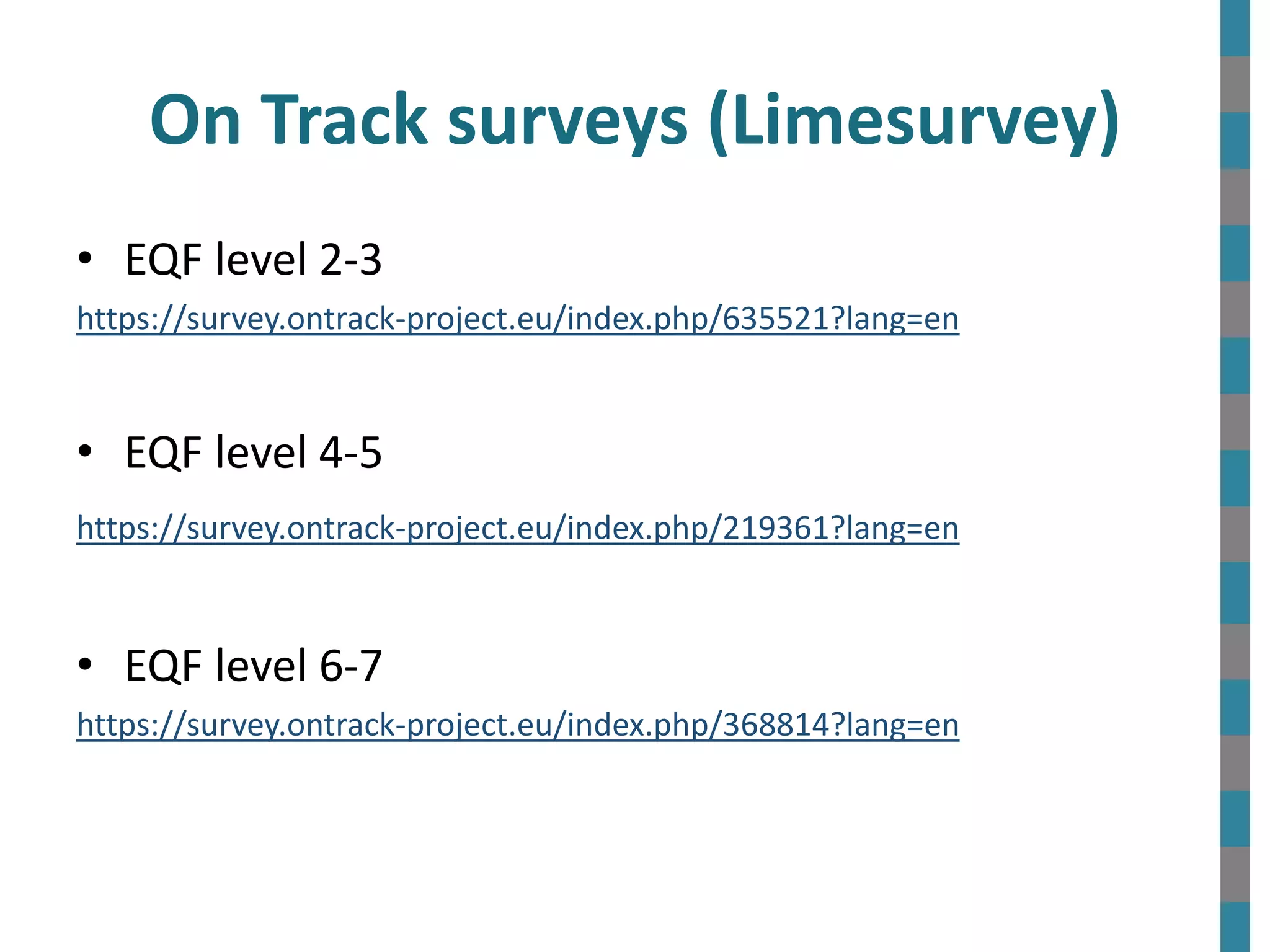 On Track surveys (Limesurvey)

• EQF level 2-3

https://survey.ontrack-project.eu/index.php/635521?lang=en

• EQF level 4-5

https://survey.ontrack-project.eu/index.php/219361?lang=en

• EQF level 6-7

https://survey.ontrack-project.eu/index.php/368814?lang=en